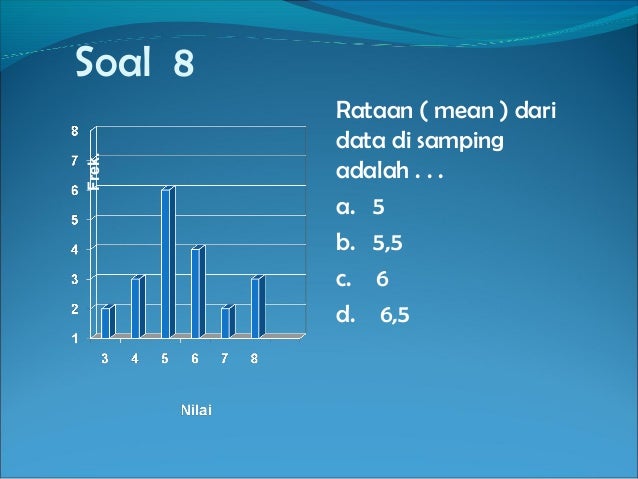 Soal 8

8
7
6
5
4
3
2
1

Frek.

3 4 5 6 7 8

Nilai

Rataan ( mean ) dari data di samping adalah . . .

a. 5
b. 5,5
c. 6
d. 6,5